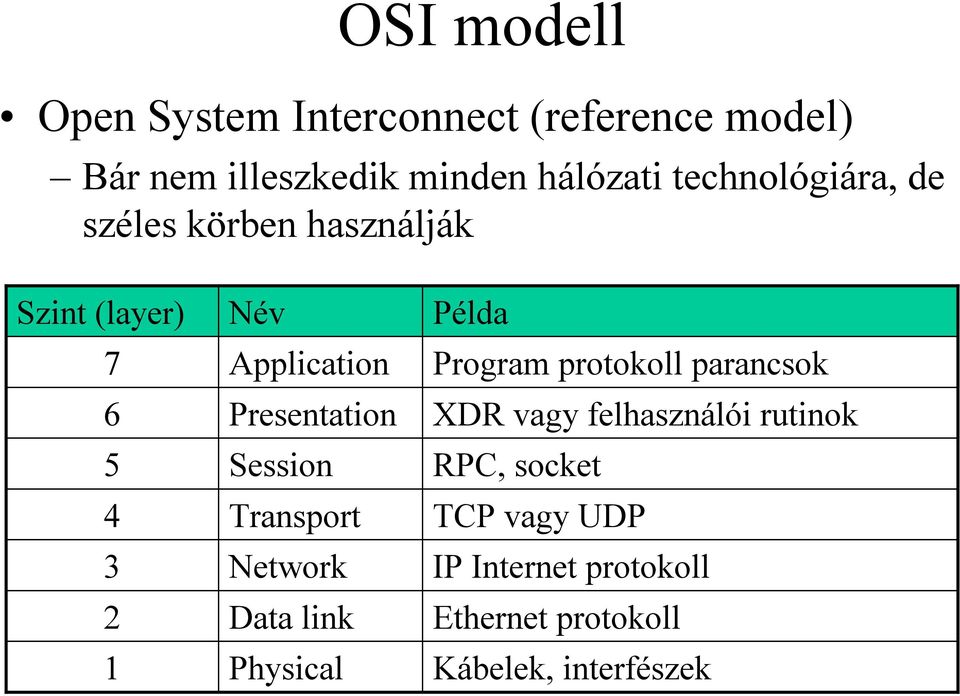 OSI modell

• Open System Interconnect (reference model)

– Bár nem illeszkedik minden hálózati technológiára, de széles körben használják

| Szint (layer) | Név | Példa |
|---|---|---|
| 7 | Application | Program protokoll parancsok |
| 6 | Presentation | XDR vagy felhasználói rutinok |
| 5 | Session | RPC, socket |
| 4 | Transport | TCP vagy UDP |
| 3 | Network | IP Internet protokoll |
| 2 | Data link | Ethernet protokoll |
| 1 | Physical | Kábelek, interfészek |